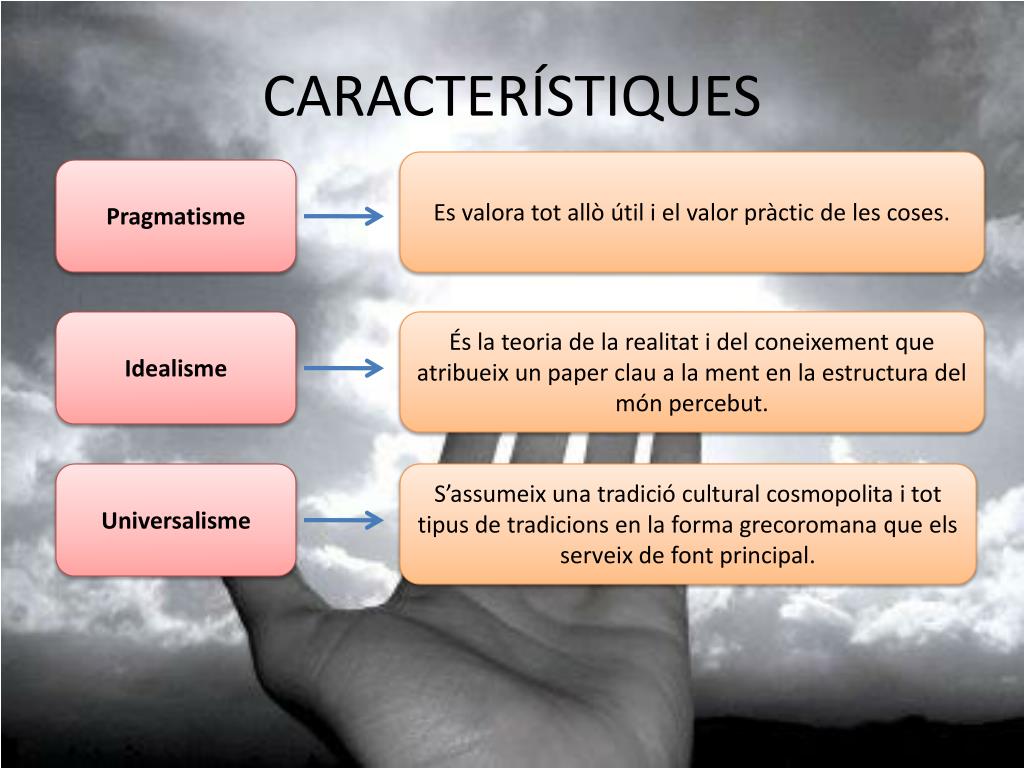 CARACTERÍSTIQUES

Pragmatisme

Es valora tot allò útil i el valor pràctic de les coses.

Idealisme

És la teoria de la realitat i del coneixement que atribueix un paper clau a la ment en la estructura del món percebut.

Universalisme

S’assumeix una tradició cultural cosmopolita i tot tipus de tradicions en la forma grecoromana que els serveix de font principal.